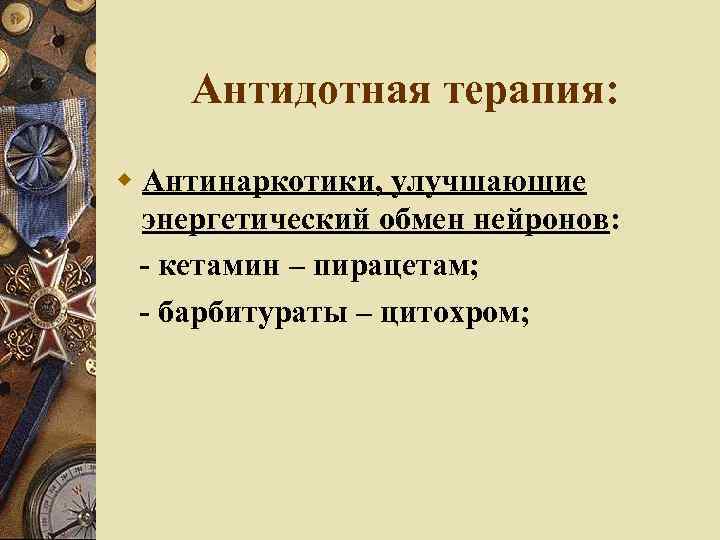 Антидотная терапия:

Антинаркотики, улучшающие энергетический обмен нейронов:

- кетамин – пирацетам;

- барбитураты – цитохром;